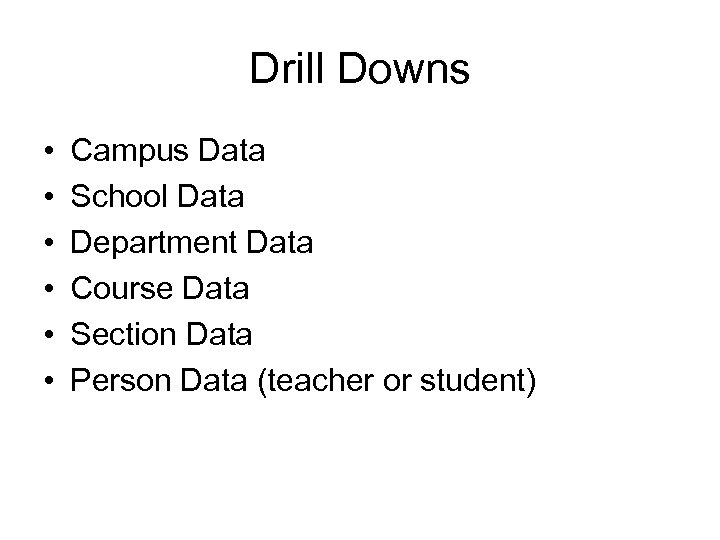 Drill Downs

• Campus Data
• School Data
• Department Data
• Course Data
• Section Data
• Person Data (teacher or student)